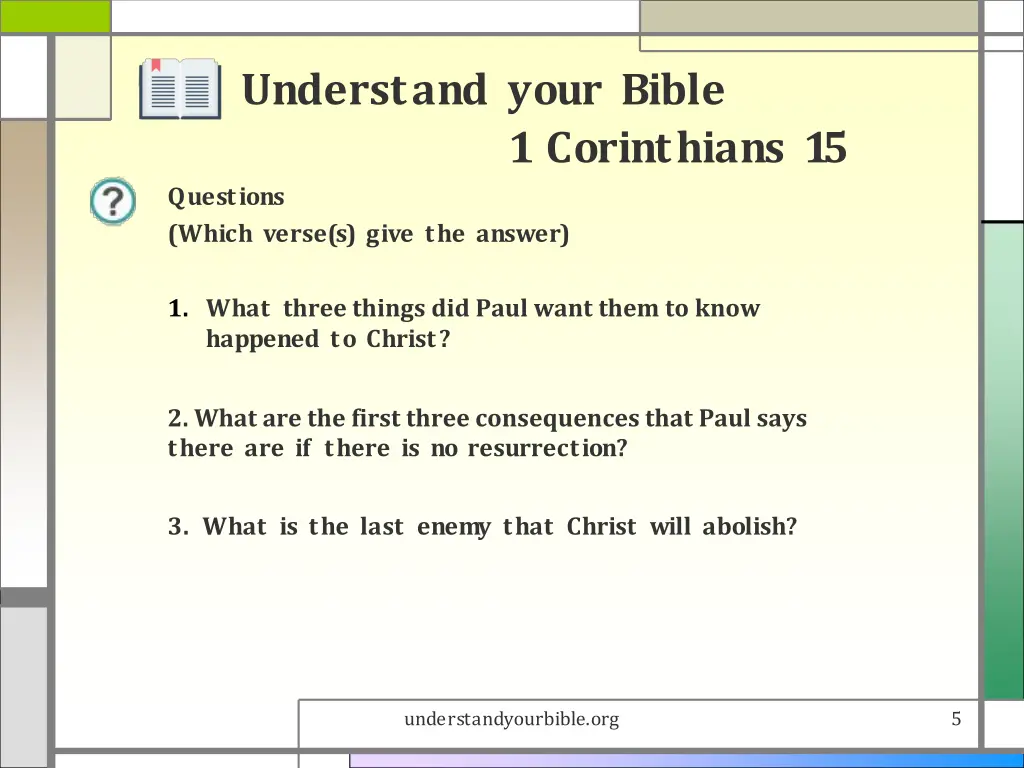 Understand your Bible
1 Corinthians 15

Questions
(Which verse(s) give the answer)

1. What three things did Paul want them to know happened to Christ?

2. What are the first three consequences that Paul says there are if there is no resurrection?

3. What is the last enemy that Christ will abolish?

understandyourbible.org

5